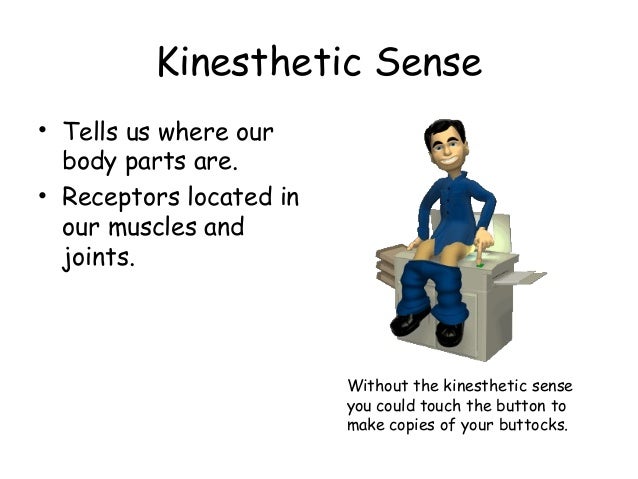 Kinesthetic Sense

• Tells us where our body parts are.
• Receptors located in our muscles and joints.

Without the kinesthetic sense you could touch the button to make copies of your buttocks.